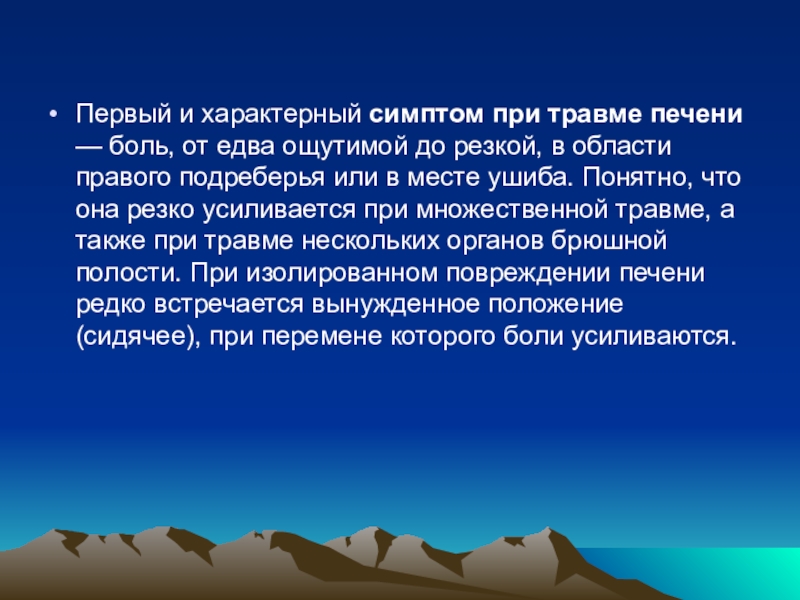 • Первый и характерный симптом при травме печени — боль, от едва ощутимой до резкой, в области правого подреберья или в месте ушиба. Понятно, что она резко усиливается при множественной травме, а также при травме нескольких органов брюшной полости. При изолированном повреждении печени редко встречается вынужденное положение (сидячее), при перемене которого боли усиливаются.